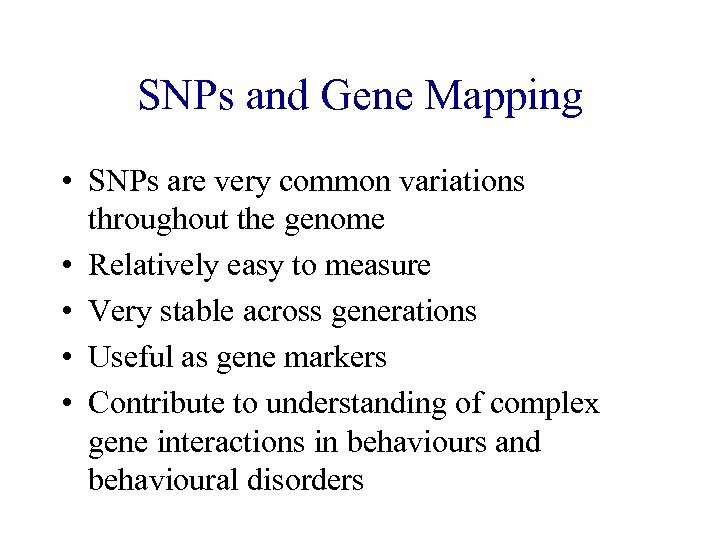 SNPs and Gene Mapping

• SNPs are very common variations throughout the genome
• Relatively easy to measure
• Very stable across generations
• Useful as gene markers
• Contribute to understanding of complex gene interactions in behaviours and behavioural disorders